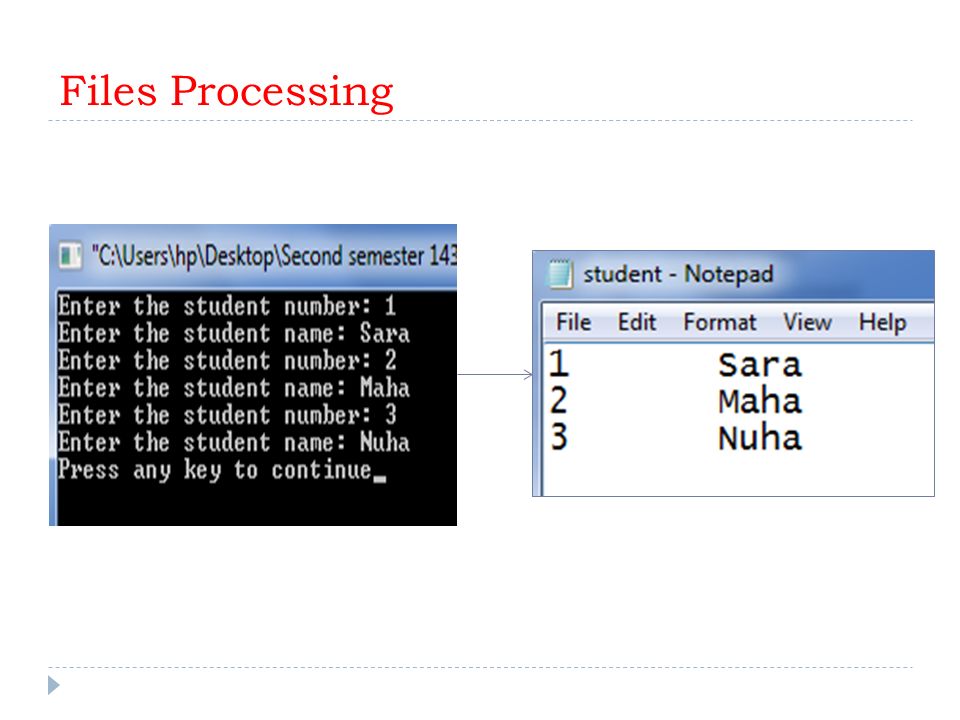 Files Processing

"C:\Users\hp\Desktop\Second semester 143

Enter the student number: 1
Enter the student name: Sara
Enter the student number: 2
Enter the student name: Maha
Enter the student number: 3
Enter the student name: Nuha
Press any key to continue_

student - Notepad

File Edit Format View Help

1 Sara
2 Maha
3 Nuha